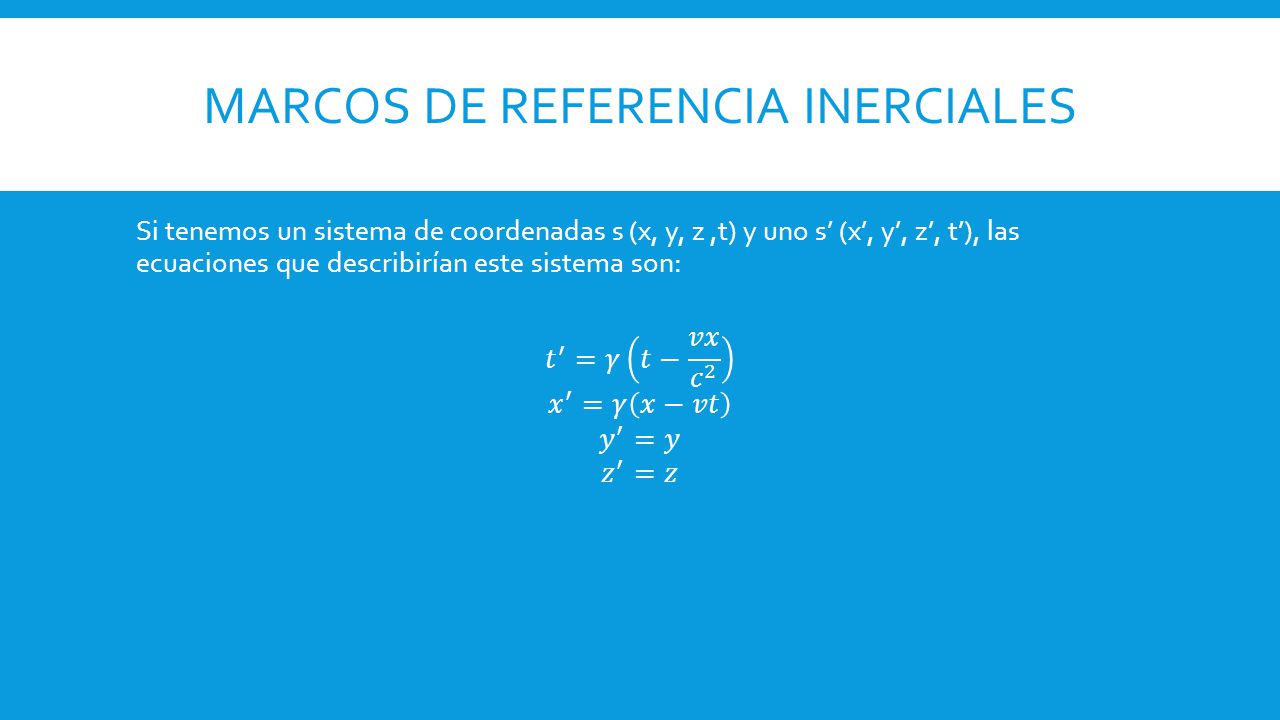 MARCOS DE REFERENCIA INERCIALES

Si tenemos un sistema de coordenadas s (x, y, z ,t) y uno s’ (x’, y’, z’, t’), las ecuaciones que describirían este sistema son:

$t' = \gamma\left(t - \frac{vx}{c^2}\right)$
$x' = \gamma(x - vt)$
$y' = y$
$z' = z$